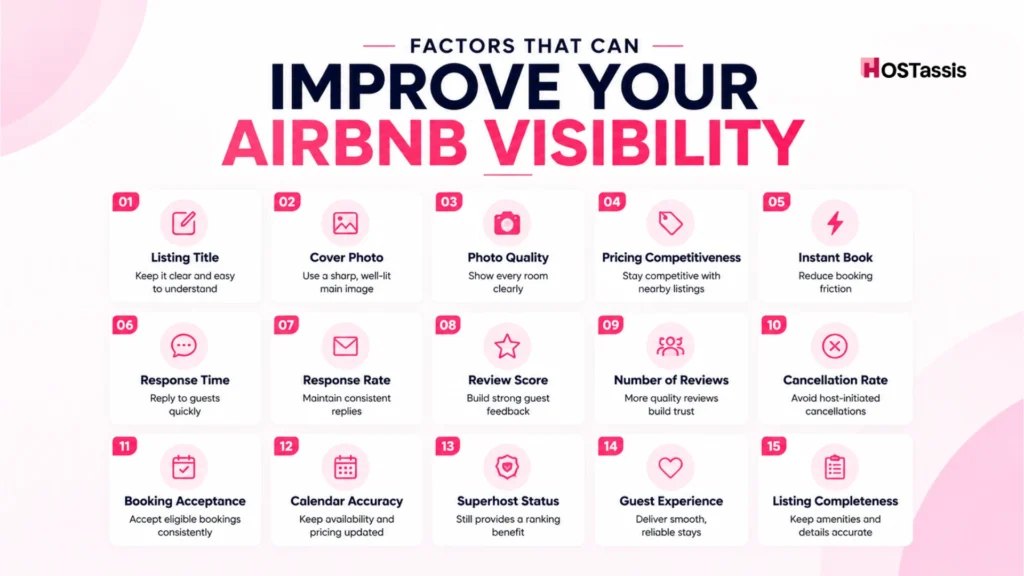 FACTORS THAT CAN
IMPROVE YOUR
AIRBNB VISIBILITY

HOSTassis

01
Listing Title
Keep it clear and easy to understand

02
Cover Photo
Use a sharp, well-lit main image

03
Photo Quality
Show every room clearly

04
Pricing Competitiveness
Stay competitive with nearby listings

05
Instant Book
Reduce booking friction

06
Response Time
Reply to guests quickly

07
Response Rate
Maintain consistent replies

08
Review Score
Build strong guest feedback

09
Number of Reviews
More quality reviews build trust

10
Cancellation Rate
Avoid host-initiated cancellations

11
Booking Acceptance
Accept eligible bookings consistently

12
Calendar Accuracy
Keep availability and pricing updated

13
Superhost Status
Still provides a ranking benefit

14
Guest Experience
Deliver smooth, reliable stays

15
Listing Completeness
Keep amenities and details accurate